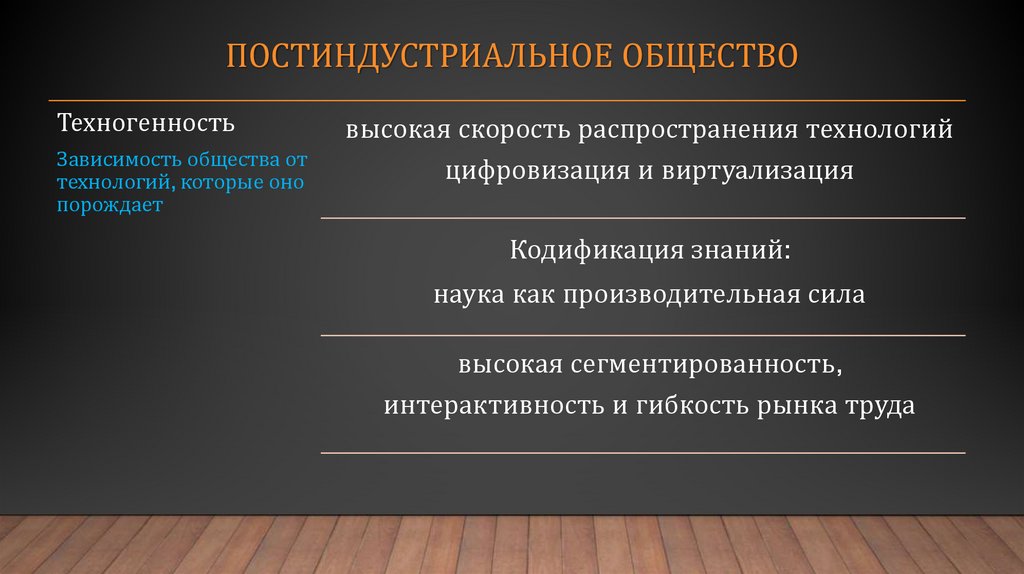 ПОСТИНДУСТРИАЛЬНОЕ ОБЩЕСТВО

Техногенность

Зависимость общества от технологий, которые оно порождает

высокая скорость распространения технологий
цифровизация и виртуализация

Кодификация знаний:
наука как производительная сила

высокая сегментированность,
интерактивность и гибкость рынка труда